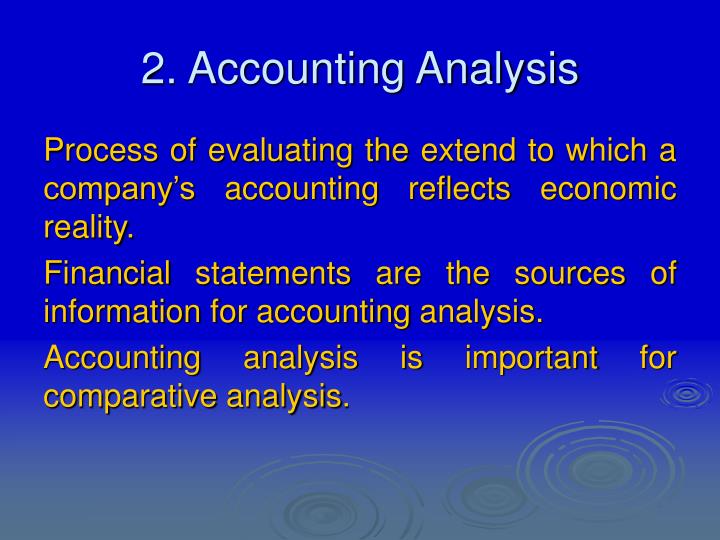 2. Accounting Analysis

Process of evaluating the extend to which a company’s accounting reflects economic reality.

Financial statements are the sources of information for accounting analysis.

Accounting analysis is important for comparative analysis.